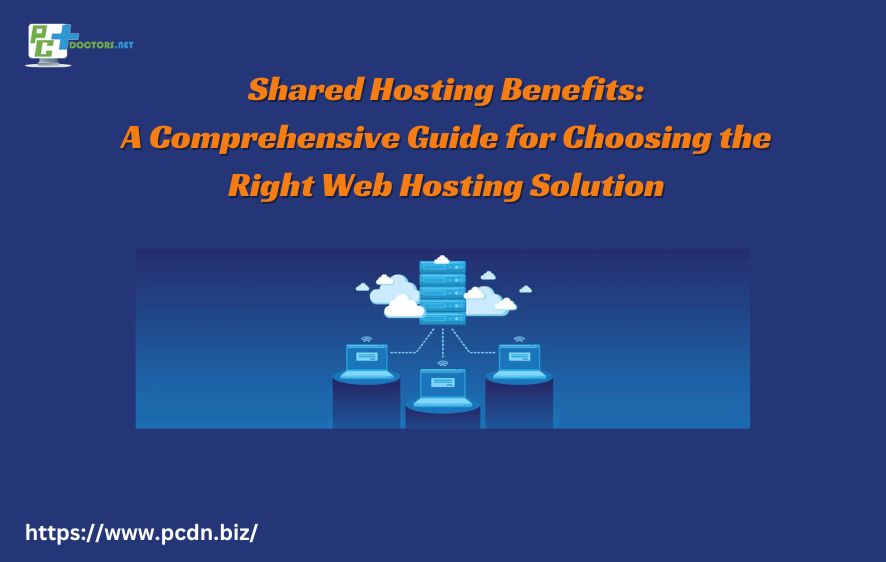 PC DOCTORS.NET

Shared Hosting Benefits:
A Comprehensive Guide for Choosing the Right Web Hosting Solution

https://www.pcdn.biz/